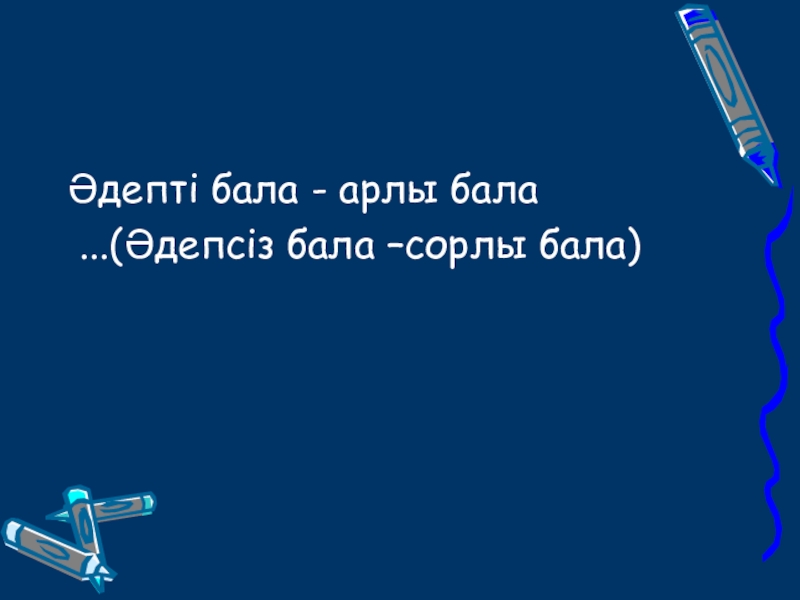 Әдепті бала - арлы бала
...(Әдепсіз бала –сорлы бала)